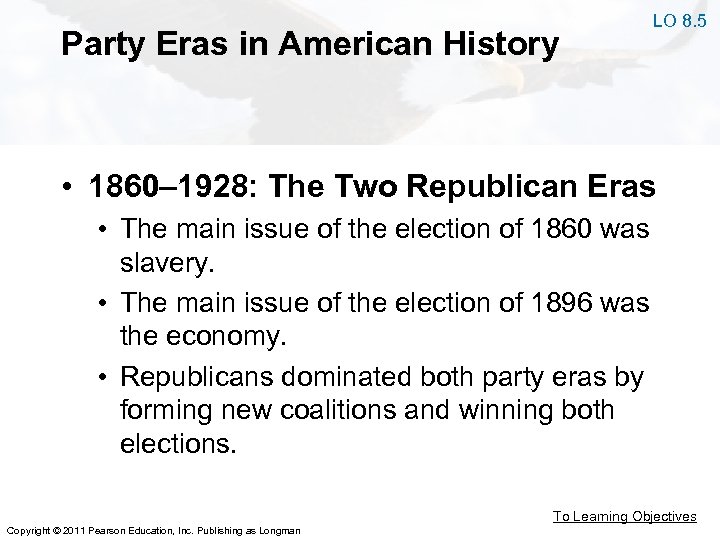 LO 8.5

Party Eras in American History

• 1860–1928: The Two Republican Eras
  • The main issue of the election of 1860 was slavery.
  • The main issue of the election of 1896 was the economy.
  • Republicans dominated both party eras by forming new coalitions and winning both elections.

To Learning Objectives

Copyright © 2011 Pearson Education, Inc. Publishing as Longman